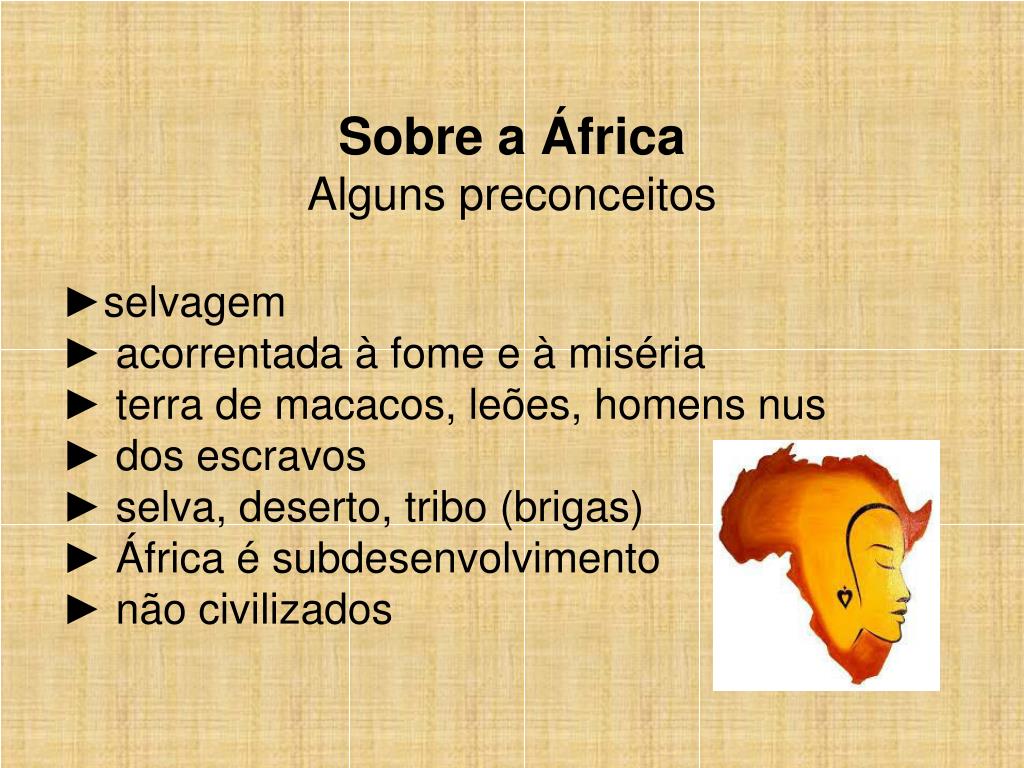 Sobre a África
Alguns preconceitos

►selvagem
► acorrentada à fome e à miséria
► terra de macacos, leões, homens nus
► dos escravos
► selva, deserto, tribo (brigas)
► África é subdesenvolvimento
► não civilizados